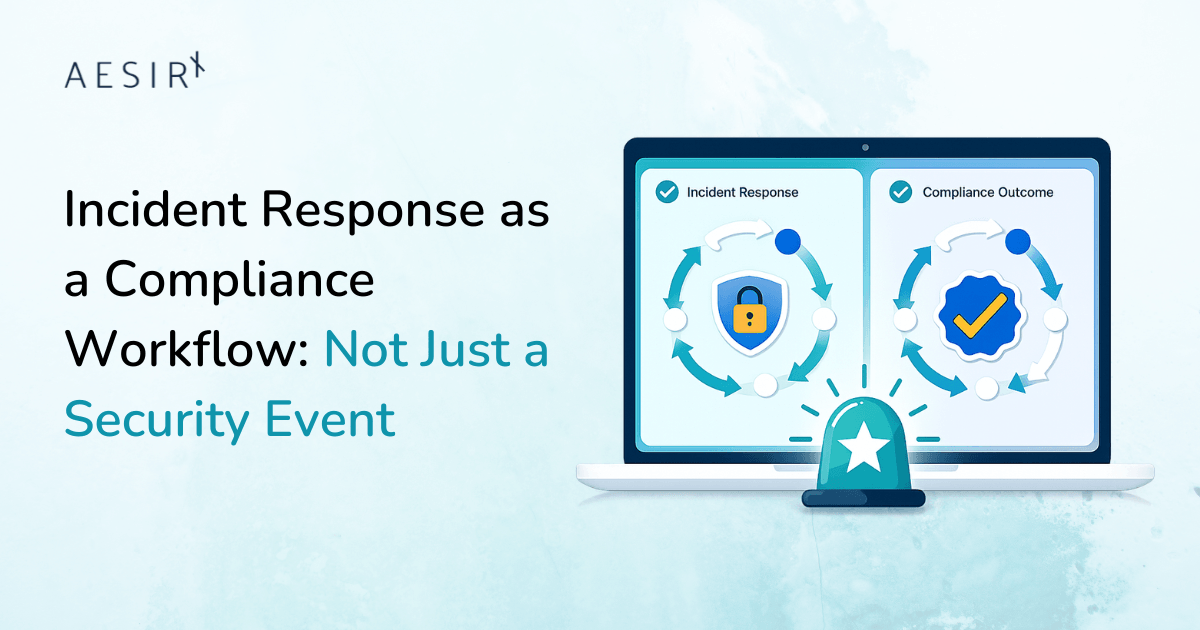 AESIR

Incident Response as a Compliance Workflow: Not Just a Security Event

Incident Response

Compliance Outcome